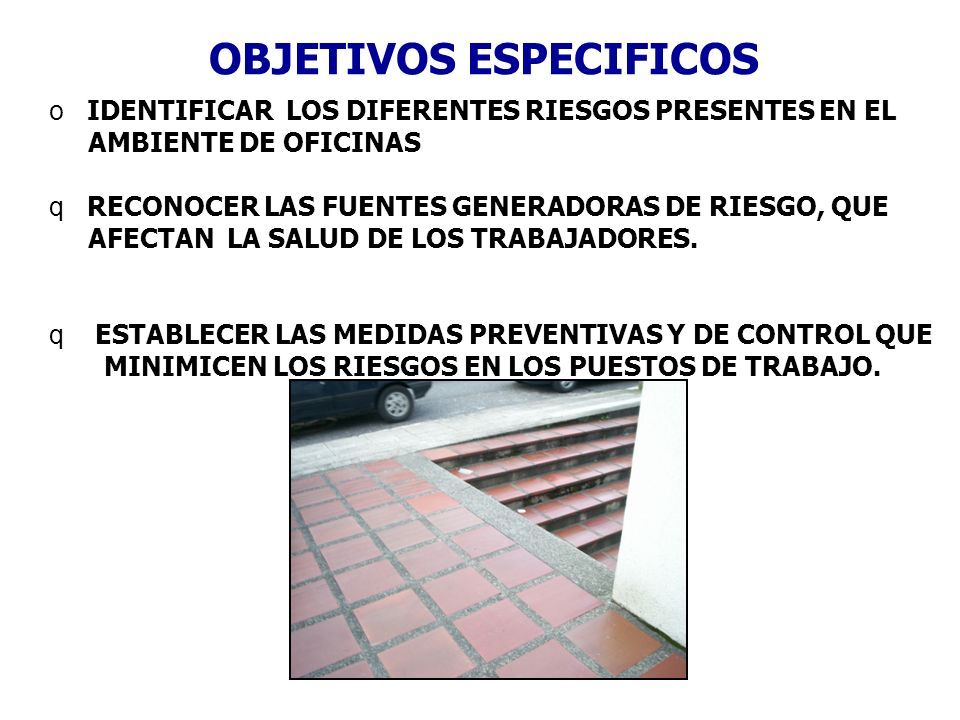 OBJETIVOS ESPECIFICOS

o IDENTIFICAR LOS DIFERENTES RIESGOS PRESENTES EN EL AMBIENTE DE OFICINAS

q RECONOCER LAS FUENTES GENERADORAS DE RIESGO, QUE AFECTAN LA SALUD DE LOS TRABAJADORES.

q ESTABLECER LAS MEDIDAS PREVENTIVAS Y DE CONTROL QUE MINIMICEN LOS RIESGOS EN LOS PUESTOS DE TRABAJO.